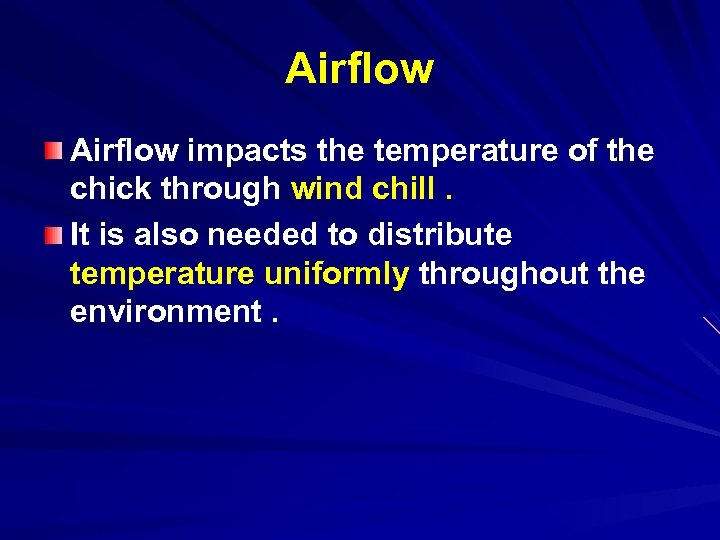 Airflow

Airflow impacts the temperature of the chick through wind chill .

It is also needed to distribute temperature uniformly throughout the environment .